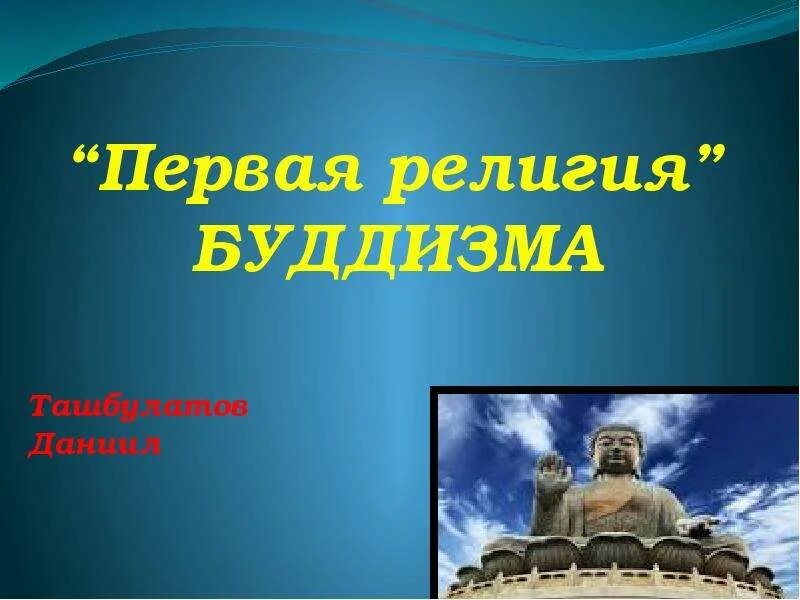 “Первая религия” БУДДИЗМА

Ташбулатов Даниил